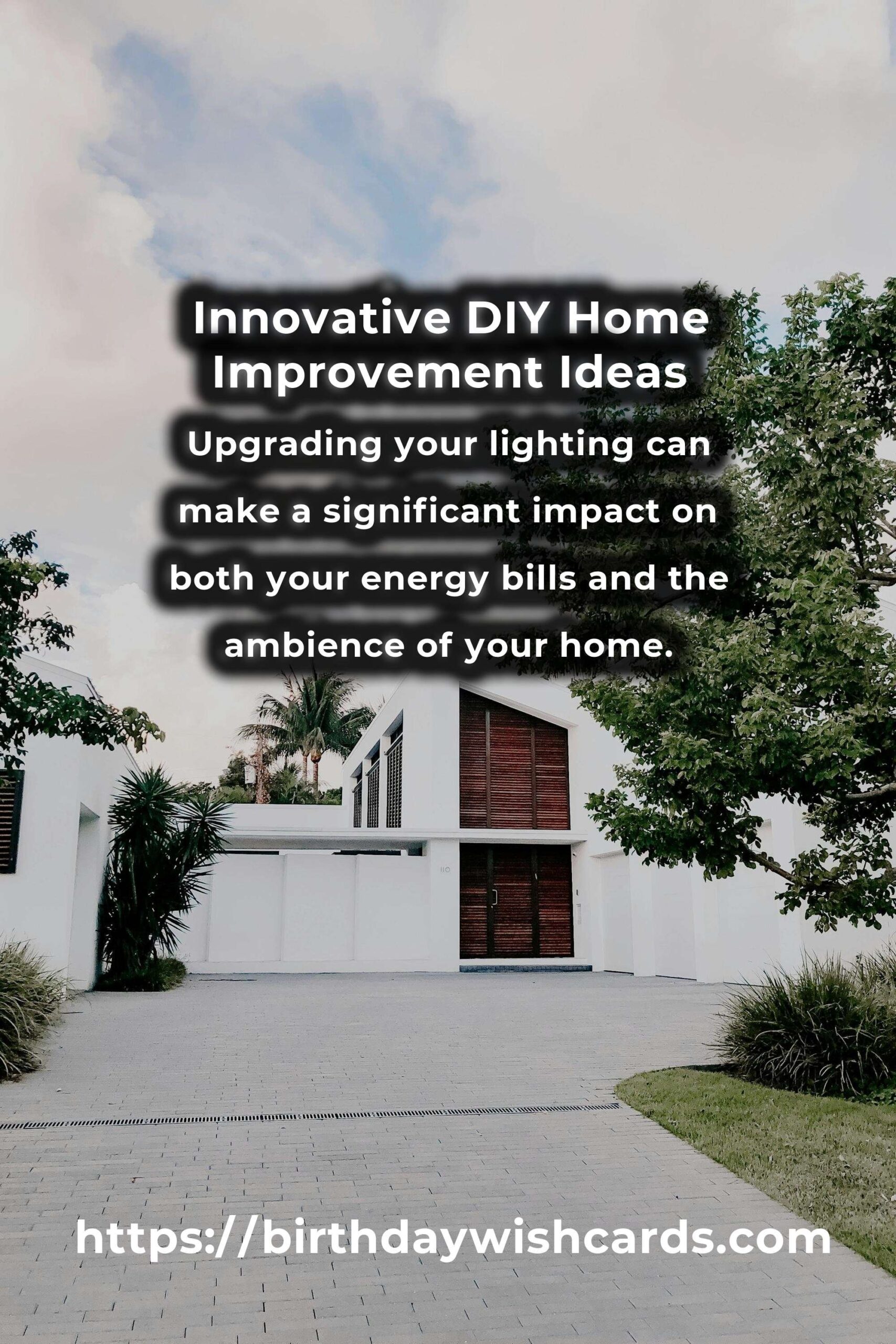 Innovative DIY Home Improvement Ideas

Upgrading your lighting can make a significant impact on both your energy bills and the ambience of your home.

110

https://birthdaywishcards.com